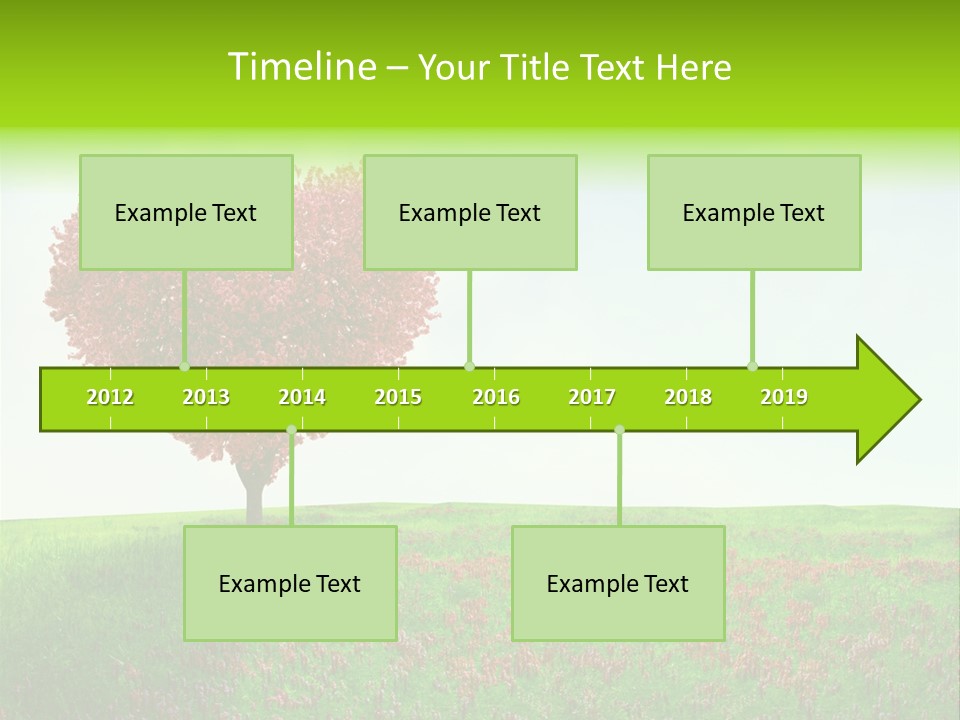 Timeline – Your Title Text Here

Example Text

Example Text

Example Text

2012 2013 2014 2015 2016 2017 2018 2019

Example Text

Example Text